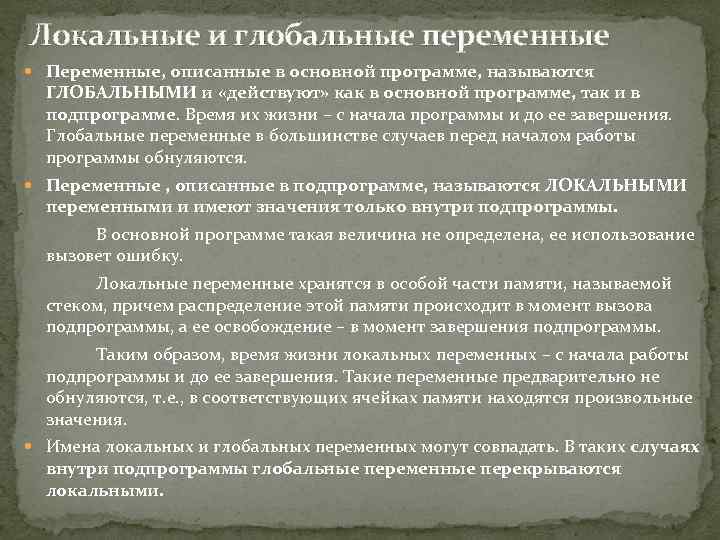 Локальные и глобальные переменные

Переменные, описанные в основной программе, называются ГЛОБАЛЬНЫМИ и «действуют» как в основной программе, так и в подпрограмме. Время их жизни – с начала программы и до ее завершения. Глобальные переменные в большинстве случаев перед началом работы программы обнуляются.

Переменные , описанные в подпрограмме, называются ЛОКАЛЬНЫМИ переменными и имеют значения только внутри подпрограммы.

В основной программе такая величина не определена, ее использование вызовет ошибку.

Локальные переменные хранятся в особой части памяти, называемой стеком, причем распределение этой памяти происходит в момент вызова подпрограммы, а ее освобождение – в момент завершения подпрограммы.

Таким образом, время жизни локальных переменных – с начала работы подпрограммы и до ее завершения. Такие переменные предварительно не обнуляются, т.е., в соответствующих ячейках памяти находятся произвольные значения.

Имена локальных и глобальных переменных могут совпадать. В таких случаях внутри подпрограммы глобальные переменные перекрываются локальными.